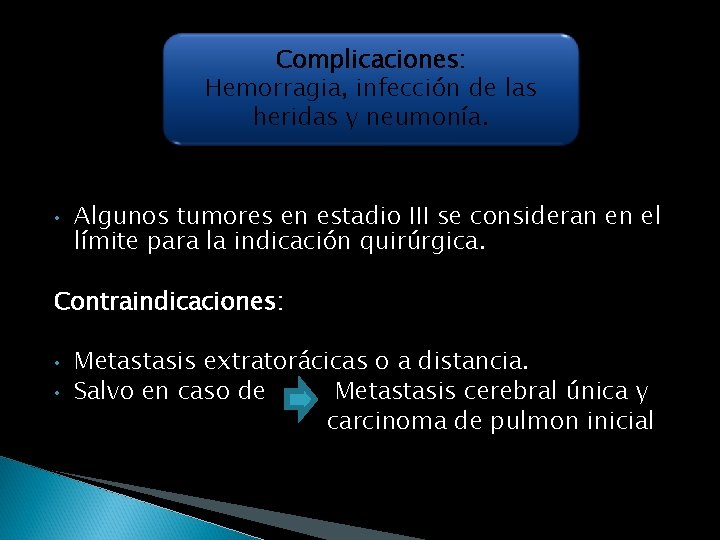 Complicaciones:
Hemorragia, infección de las heridas y neumonía.

• Algunos tumores en estadio III se consideran en el límite para la indicación quirúrgica.

Contraindicaciones:

• Metastasis extratorácicas o a distancia.
• Salvo en caso de Metastasis cerebral única y carcinoma de pulmon inicial